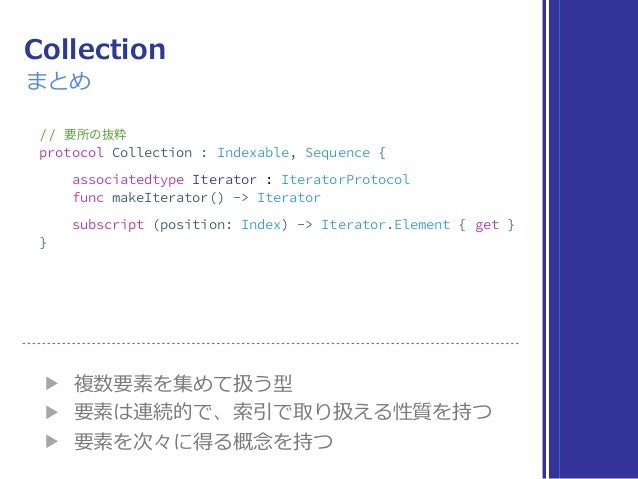 Collection
まとめ

// 要所の抜粋
protocol Collection : Indexable, Sequence {

associatedtype Iterator : IteratorProtocol
func makeIterator() -> Iterator

subscript (position: Index) -> Iterator.Element { get }
}

▶ 複数要素を集めて扱う型
▶ 要素は連続的で、索引で取り扱える性質を持つ
▶ 要素を次々に得る概念を持つ